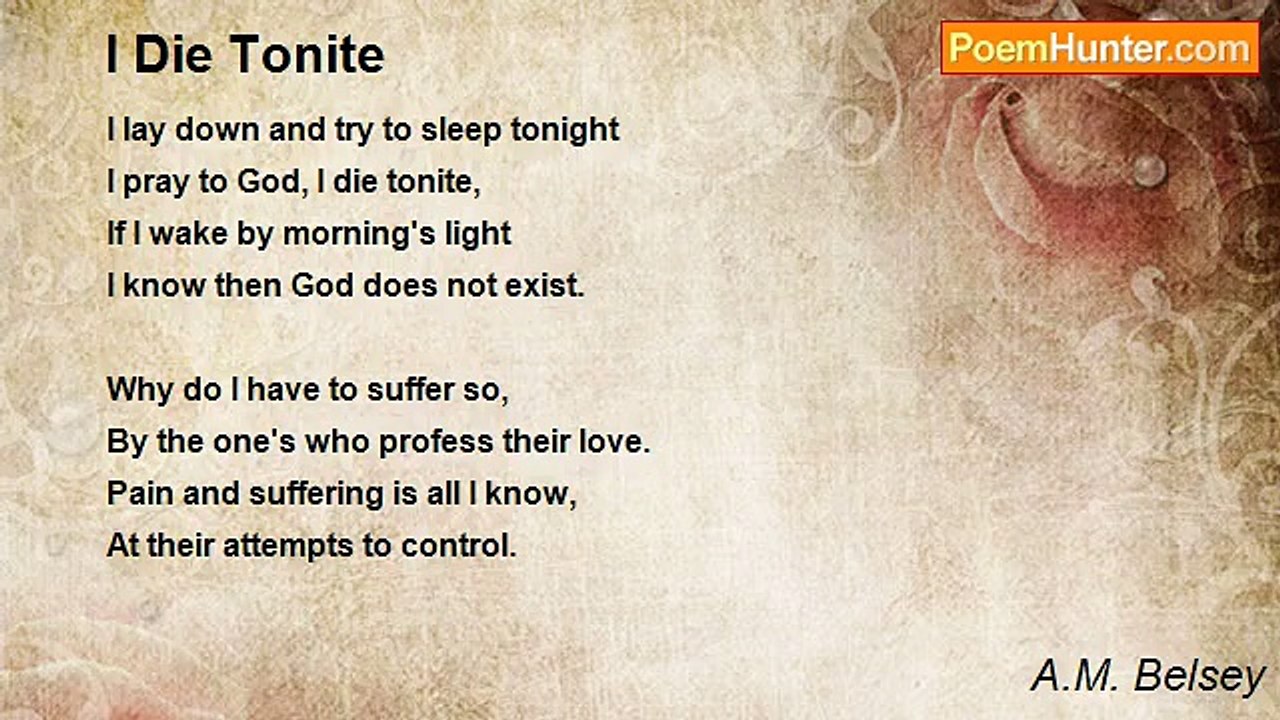 I Die Tonite

PoemHunter.com

I lay down and try to sleep tonight
I pray to God, I die tonite,
If I wake by morning's light
I know then God does not exist.

Why do I have to suffer so,
By the one's who profess their love.
Pain and suffering is all I know,
At their attempts to control.

A.M. Belsey